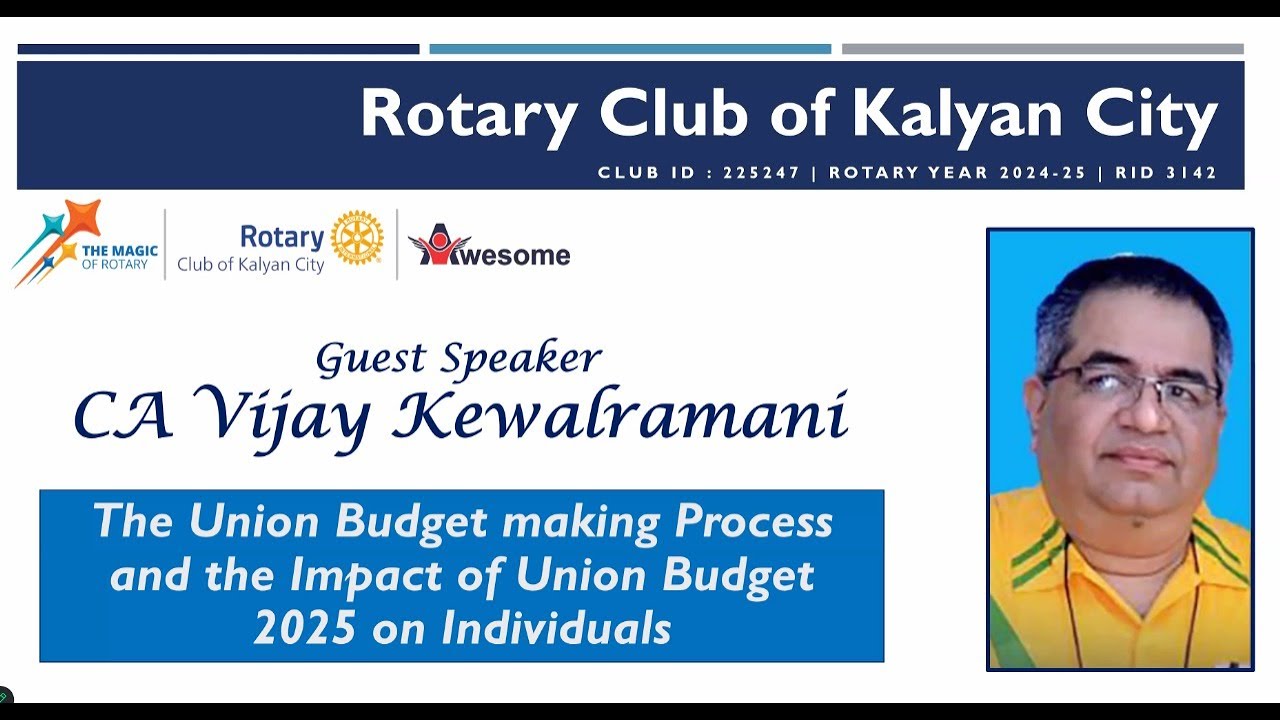 Rotary Club of Kalyan City

CLUB ID : 225247 | ROTARY YEAR 2024-25 | RID 3142

THE MAGIC OF ROTARY

Rotary Club of Kalyan City

Awesome

Guest Speaker
CA Vijay Kewalramani

The Union Budget making Process and the Impact of Union Budget 2025 on Individuals